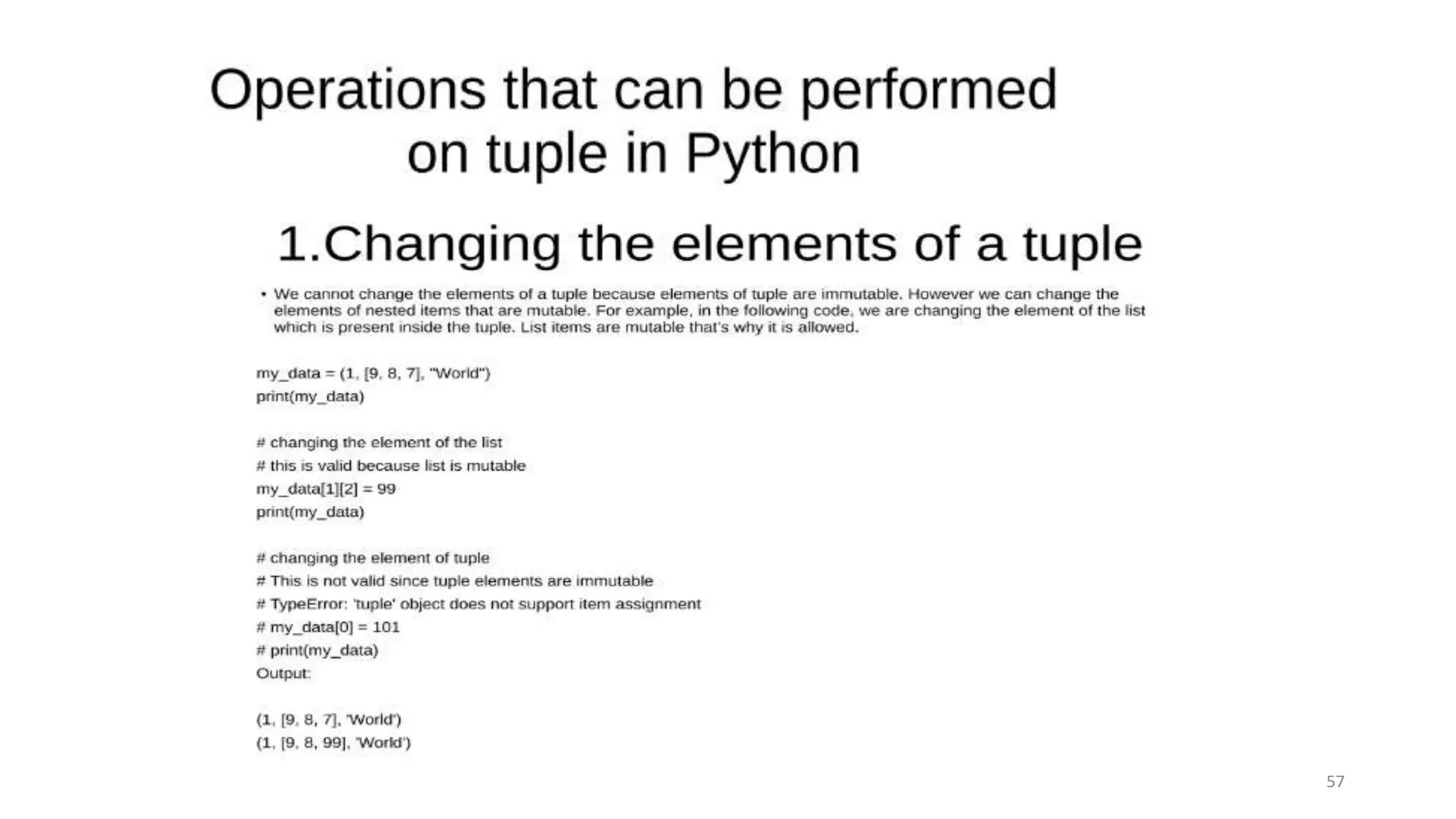 Operations that can be performed on tuple in Python

1.Changing the elements of a tuple

• We cannot change the elements of a tuple because elements of tuple are immutable. However we can change the elements of nested items that are mutable. For example, in the following code, we are changing the element of the list which is present inside the tuple. List items are mutable that's why it is allowed.

my_data = (1, [9, 8, 7], "World")
print(my_data)

# changing the element of the list
# this is valid because list is mutable
my_data[1][2] = 99
print(my_data)

# changing the element of tuple
# This is not valid since tuple elements are immutable
# TypeError: 'tuple' object does not support item assignment
# my_data[0] = 101
# print(my_data)
Output:

(1, [9, 8, 7], 'World')
(1, [9, 8, 99], 'World')

57